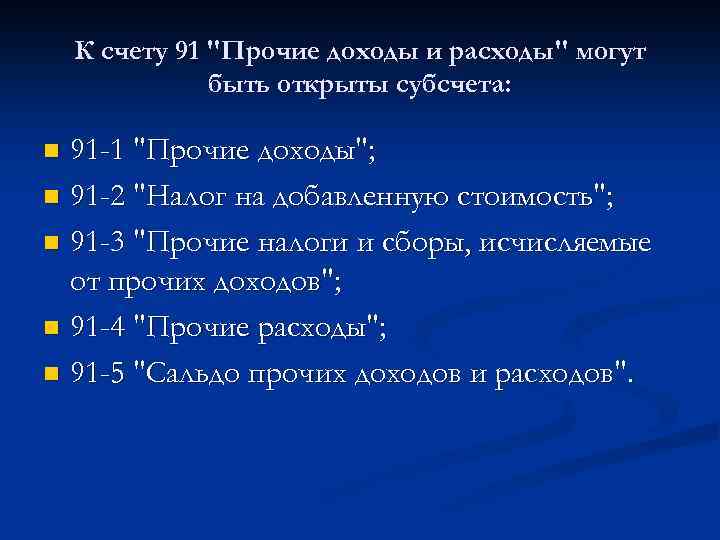 К счету 91 "Прочие доходы и расходы" могут быть открыты субсчета:

- 91-1 "Прочие доходы";
- 91-2 "Налог на добавленную стоимость";
- 91-3 "Прочие налоги и сборы, исчисляемые от прочих доходов";
- 91-4 "Прочие расходы";
- 91-5 "Сальдо прочих доходов и расходов".